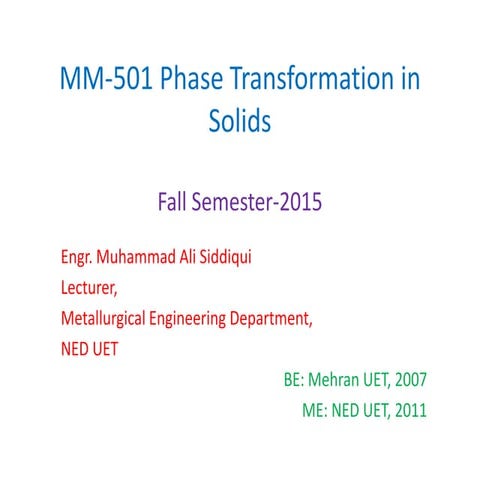 MM-501 Phase Transformation in Solids

Fall Semester-2015

Engr. Muhammad Ali Siddiqui
Lecturer,
Metallurgical Engineering Department,
NED UET

BE: Mehran UET, 2007
ME: NED UET, 2011